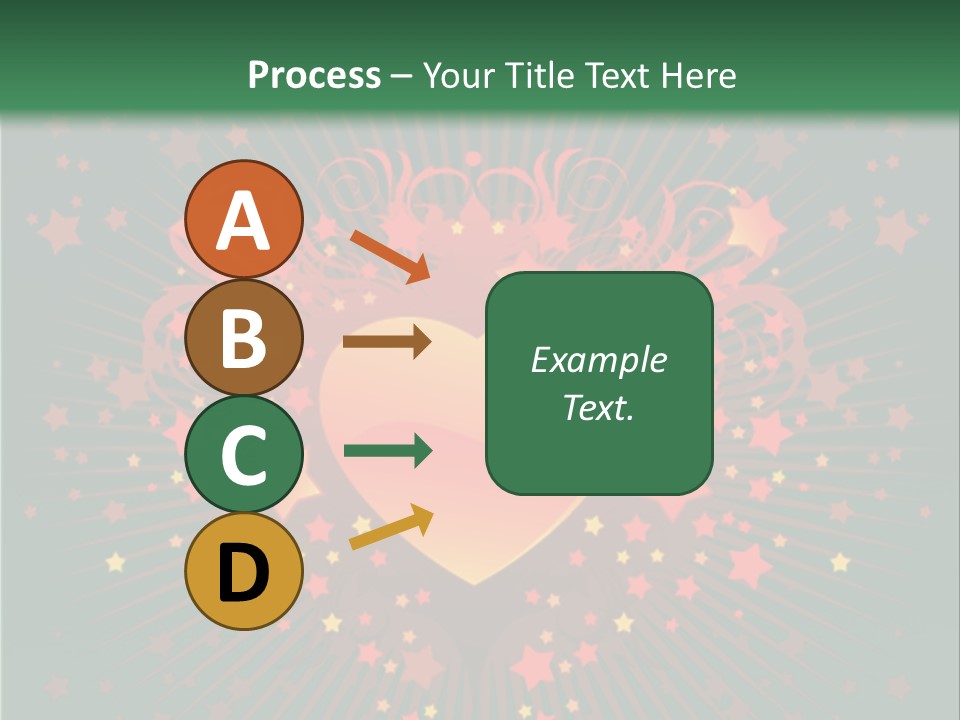 Process – Your Title Text Here

A

B

C

D

Example Text.